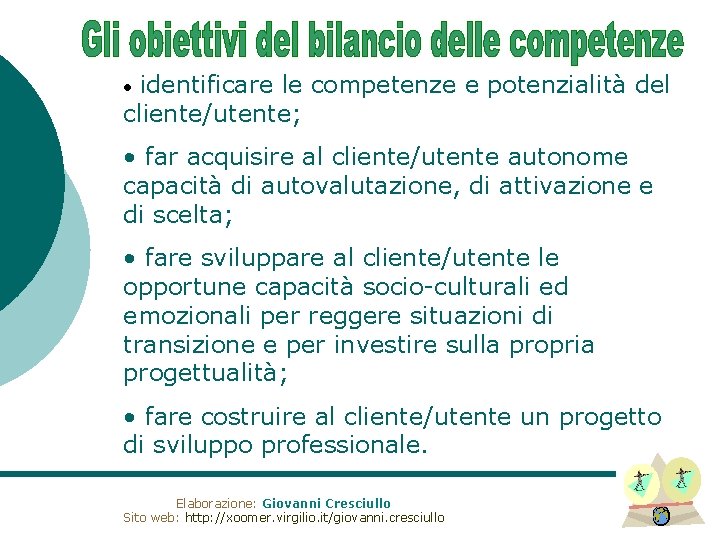 Gli obiettivi del bilancio delle competenze

• identificare le competenze e potenzialità del cliente/utente;

• far acquisire al cliente/utente autonome capacità di autovalutazione, di attivazione e di scelta;

• fare sviluppare al cliente/utente le opportune capacità socio-culturali ed emozionali per reggere situazioni di transizione e per investire sulla propria progettualità;

• fare costruire al cliente/utente un progetto di sviluppo professionale.

Elaborazione: Giovanni Cresciullo
Sito web: http://xoomer.virgilio.it/giovanni.cresciullo